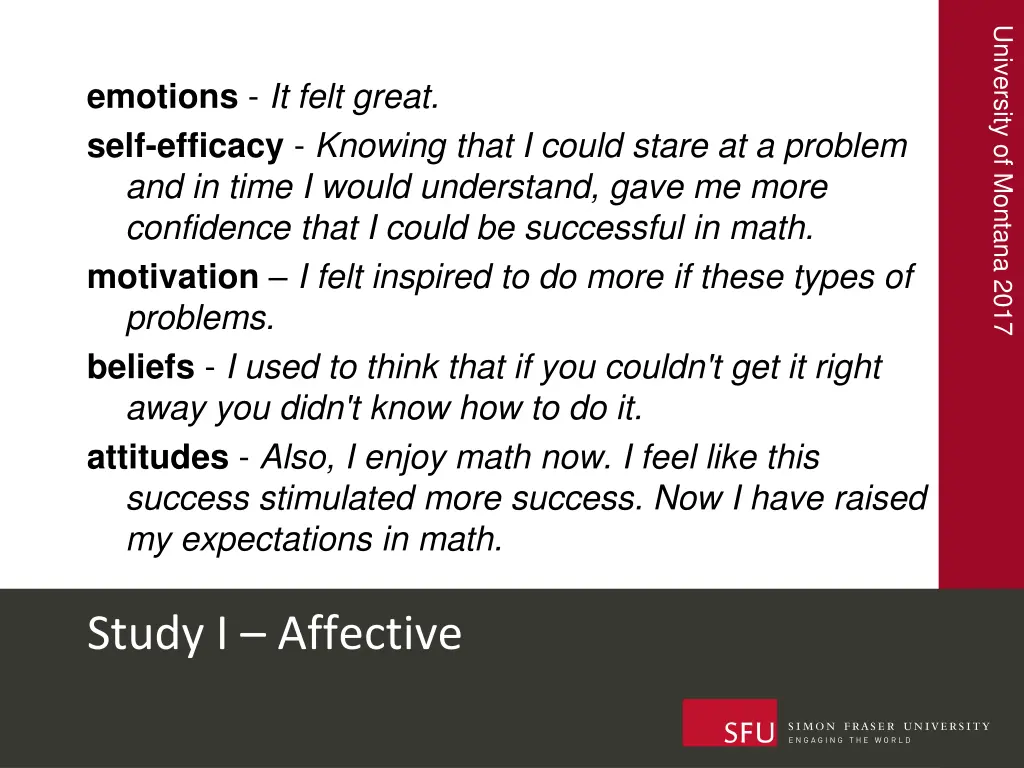 emotions - It felt great.

self-efficacy - Knowing that I could stare at a problem and in time I would understand, gave me more confidence that I could be successful in math.

motivation – I felt inspired to do more if these types of problems.

beliefs - I used to think that if you couldn't get it right away you didn't know how to do it.

attitudes - Also, I enjoy math now. I feel like this success stimulated more success. Now I have raised my expectations in math.

University of Montana 2017

Study I – Affective

SFU SIMON FRASER UNIVERSITY
ENGAGING THE WORLD